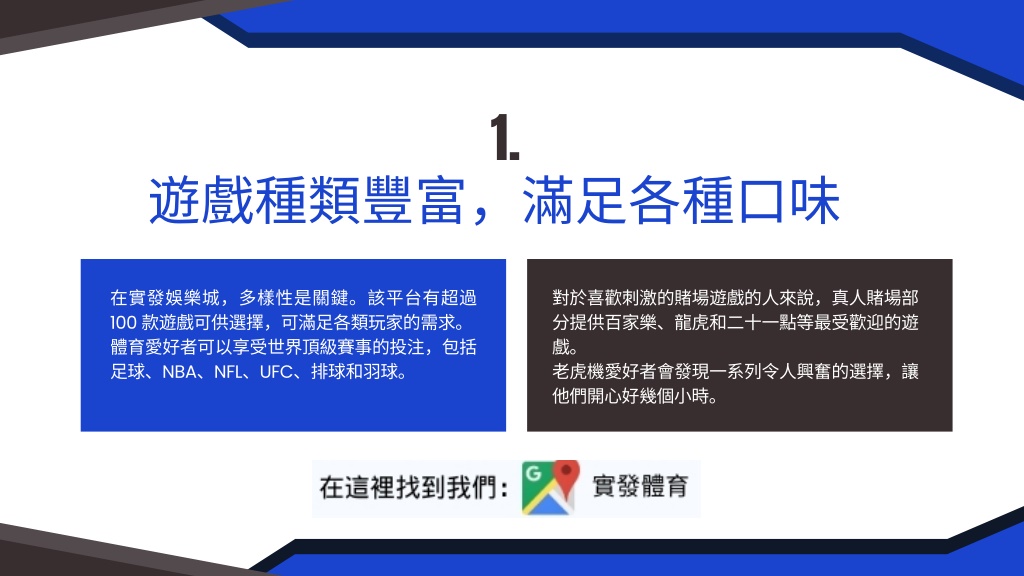 1.
遊戲種類豐富，滿足各種口味

在實發娛樂城，多樣性是關鍵。該平台有超過 100 款遊戲可供選擇，可滿足各類玩家的需求。體育愛好者可以享受世界頂級賽事的投注，包括足球、NBA、NFL、UFC、排球和羽球。

對於喜歡刺激的賭場遊戲的人來說，真人賭場部分提供百家樂、龍虎和二十一點等最受歡迎的遊戲。
老虎機愛好者會發現一系列令人興奮的選擇，讓他們開心好幾個小時。

在這裡找到我們： 實發體育